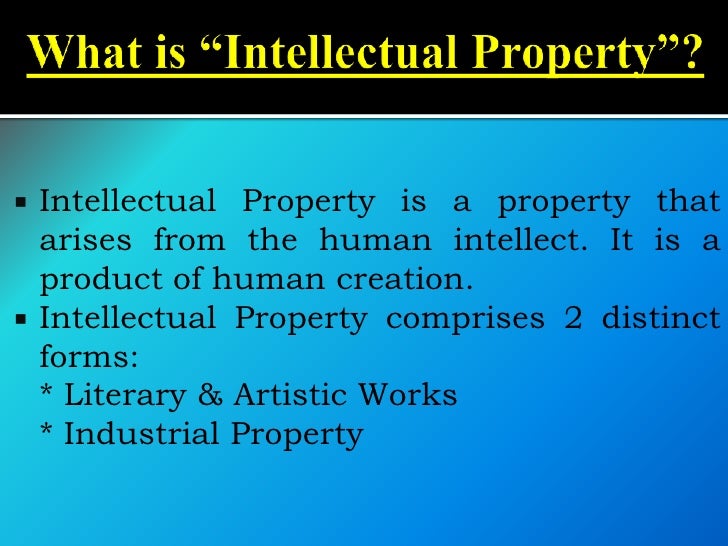 What is “Intellectual Property”?

▪ Intellectual Property is a property that arises from the human intellect. It is a product of human creation.
▪ Intellectual Property comprises 2 distinct forms:
\* Literary & Artistic Works
\* Industrial Property